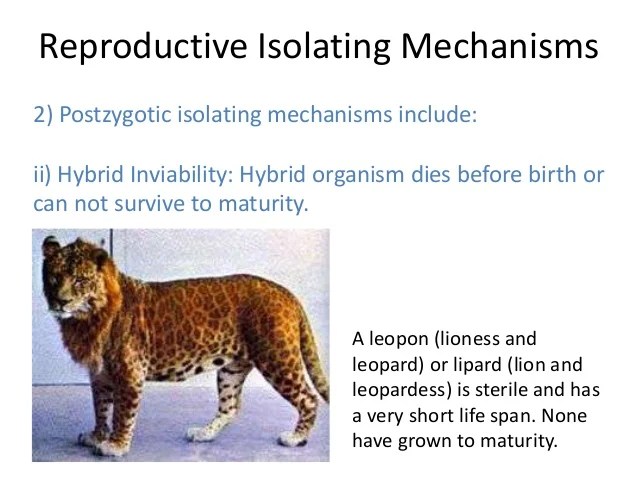 Reproductive Isolating Mechanisms

2) Postzygotic isolating mechanisms include:

ii) Hybrid Inviability: Hybrid organism dies before birth or can not survive to maturity.

A leopon (lioness and leopard) or lipard (lion and leopardess) is sterile and has a very short life span. None have grown to maturity.